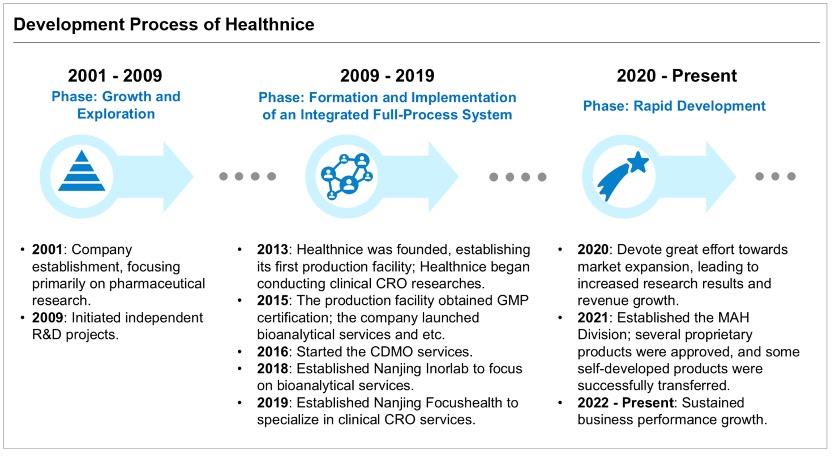 Development Process of Healthnice

2001 - 2009
Phase: Growth and Exploration

• 2001: Company establishment, focusing primarily on pharmaceutical research.
• 2009: Initiated independent R&D projects.

2009 - 2019
Phase: Formation and Implementation of an Integrated Full-Process System

• 2013: Healthnice was founded, establishing its first production facility; Healthnice began conducting clinical CRO researches.
• 2015: The production facility obtained GMP certification; the company launched bioanalytical services and etc.
• 2016: Started the CDMO services.
• 2018: Established Nanjing Inorlab to focus on bioanalytical services.
• 2019: Established Nanjing Focushealth to specialize in clinical CRO services.

2020 - Present
Phase: Rapid Development

• 2020: Devote great effort towards market expansion, leading to increased research results and revenue growth.
• 2021: Established the MAH Division; several proprietary products were approved, and some self-developed products were successfully transferred.
• 2022 - Present: Sustained business performance growth.